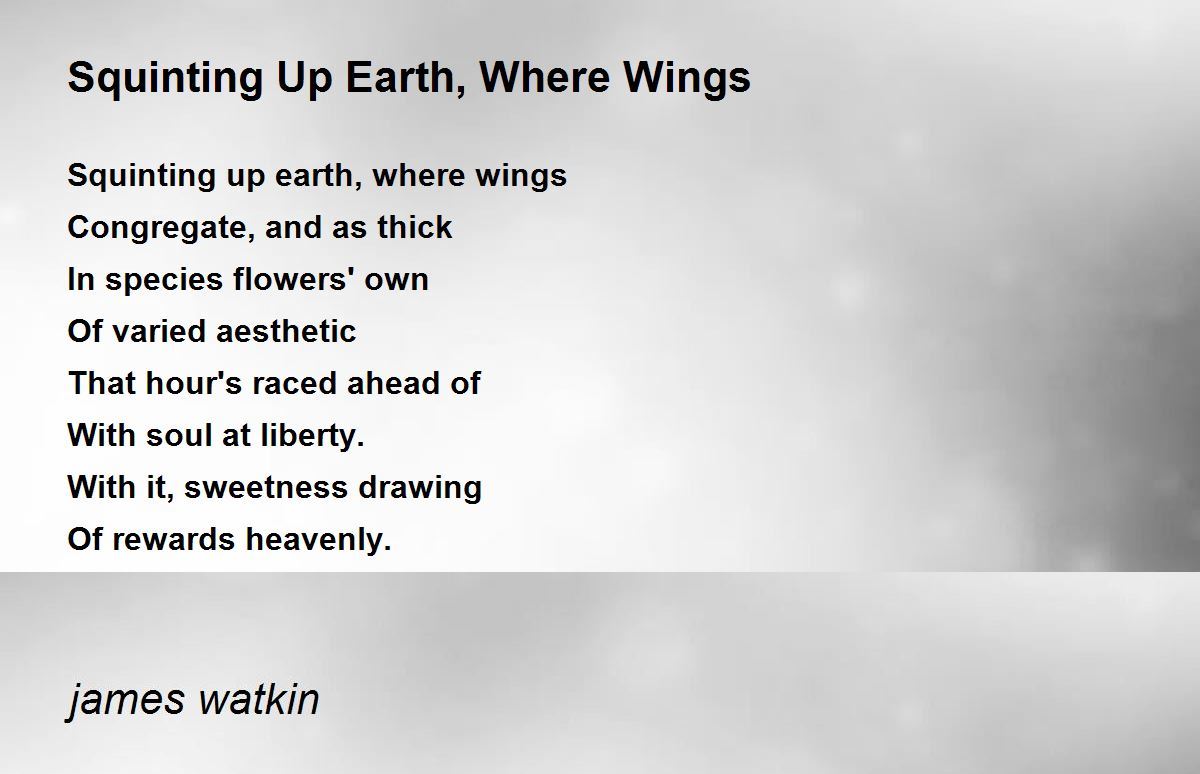 Squinting Up Earth, Where Wings

Squinting up earth, where wings
Congregate, and as thick
In species flowers' own
Of varied aesthetic
That hour's raced ahead of
With soul at liberty.
With it, sweetness drawing
Of rewards heavenly.

james watkin